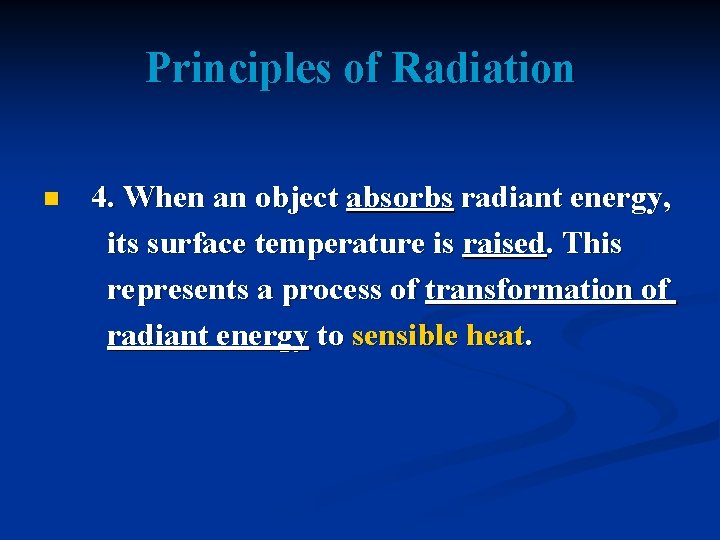 Principles of Radiation

4. When an object absorbs radiant energy, its surface temperature is raised. This represents a process of transformation of radiant energy to sensible heat.